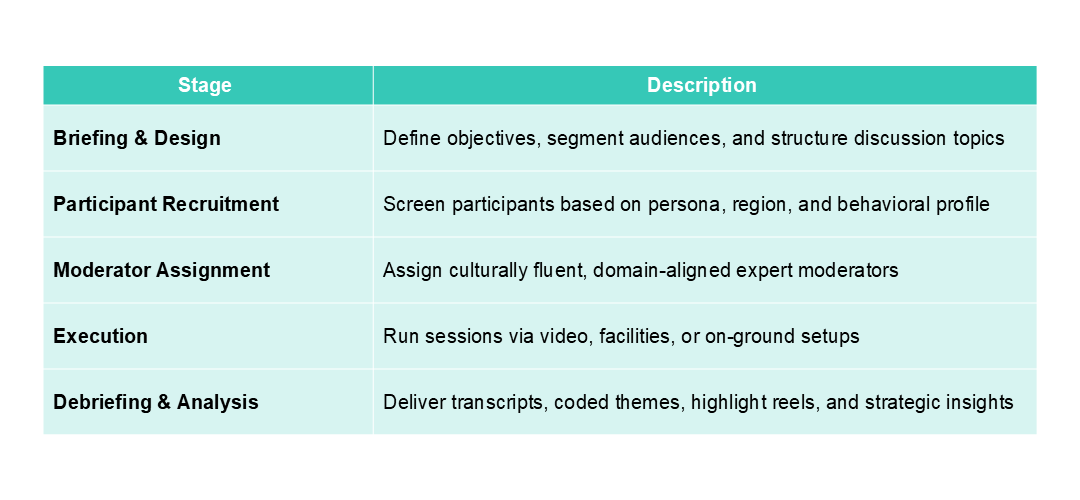 | Stage | Description |
|---|---|
| Briefing & Design | Define objectives, segment audiences, and structure discussion topics |
| Participant Recruitment | Screen participants based on persona, region, and behavioral profile |
| Moderator Assignment | Assign culturally fluent, domain-aligned expert moderators |
| Execution | Run sessions via video, facilities, or on-ground setups |
| Debriefing & Analysis | Deliver transcripts, coded themes, highlight reels, and strategic insights |